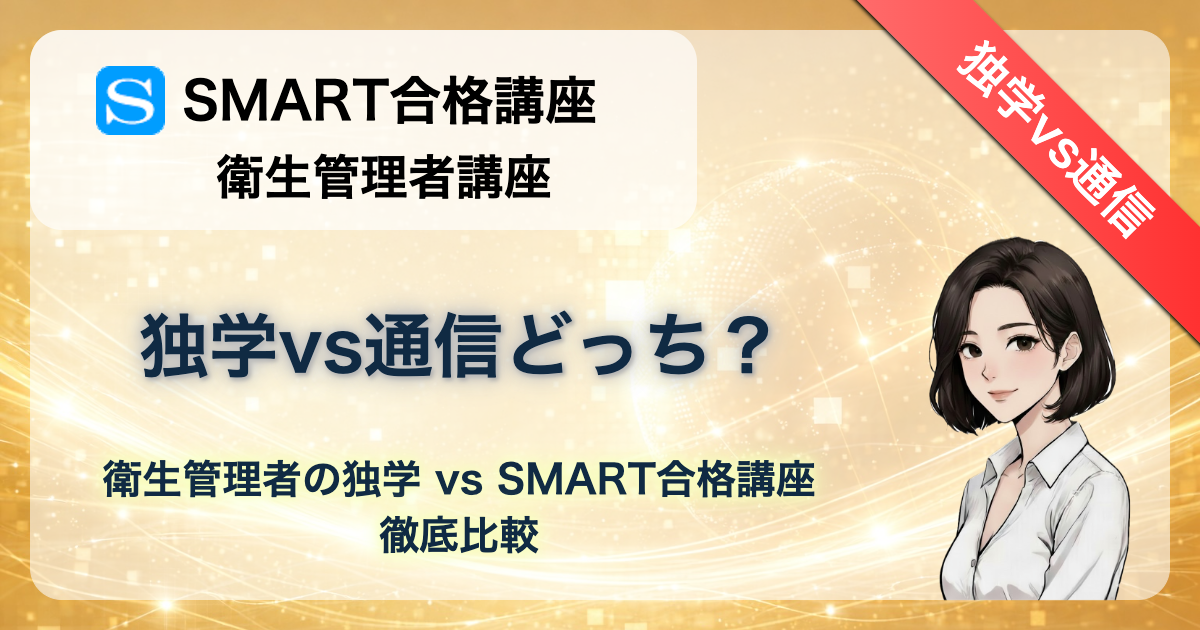 S SMART合格講座
衛生管理者講座

独学vs通信

独学vs通信どっち？

衛生管理者の独学 vs SMART合格講座
徹底比較